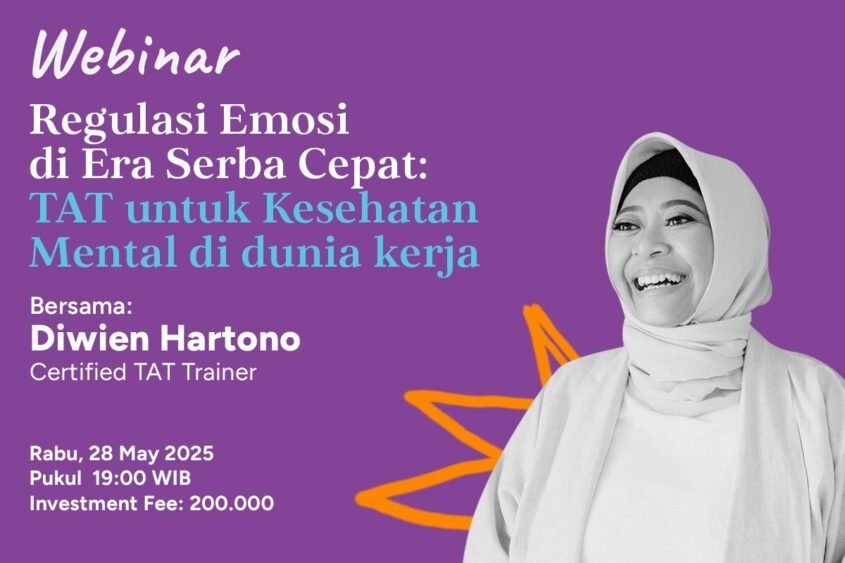 Webinar

Regulasi Emosi di Era Serba Cepat: TAT untuk Kesehatan Mental di dunia kerja

Bersama:
Diwien Hartono
Certified TAT Trainer

Rabu, 28 May 2025
Pukul 19:00 WIB
Investment Fee: 200.000